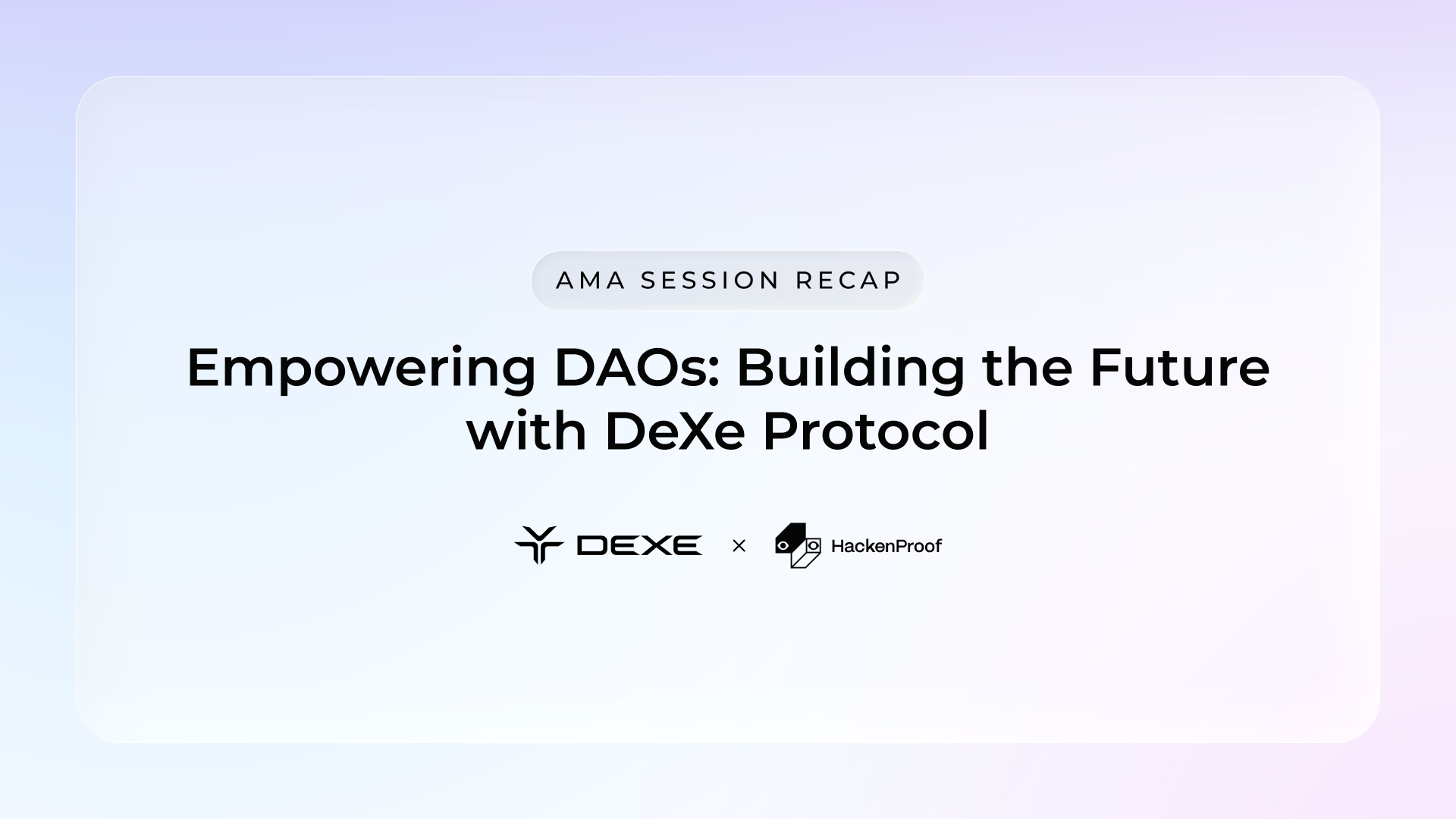 AMA SESSION RECAP

Empowering DAOs: Building the Future with DeXe Protocol

DEXE × HackenProof